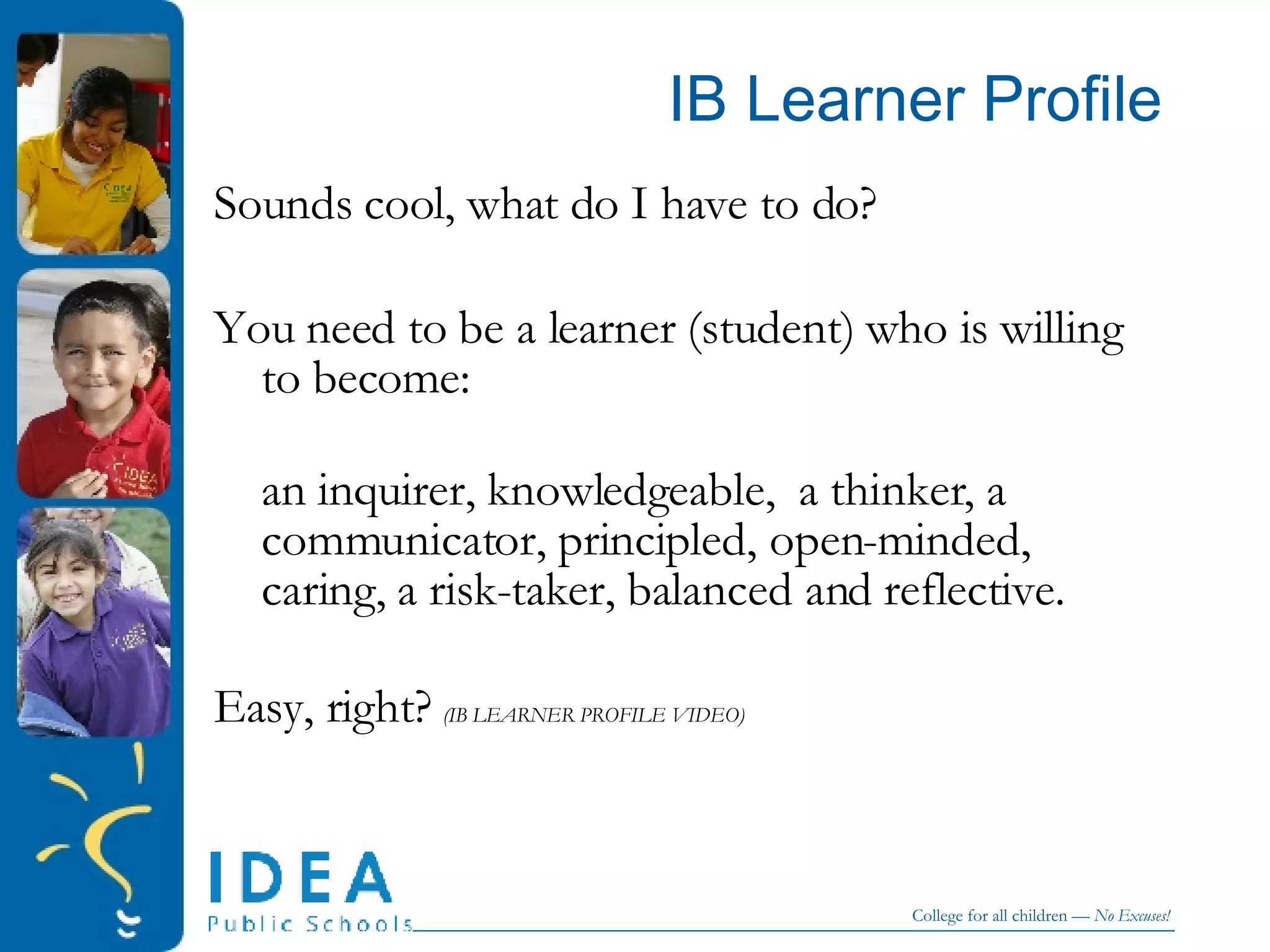 IB Learner Profile

Sounds cool, what do I have to do?

You need to be a learner (student) who is willing to become:

an inquirer, knowledgeable, a thinker, a communicator, principled, open-minded, caring, a risk-taker, balanced and reflective.

Easy, right? (IB LEARNER PROFILE VIDEO)

IDEA
Public Schools

College for all children — No Excuses!